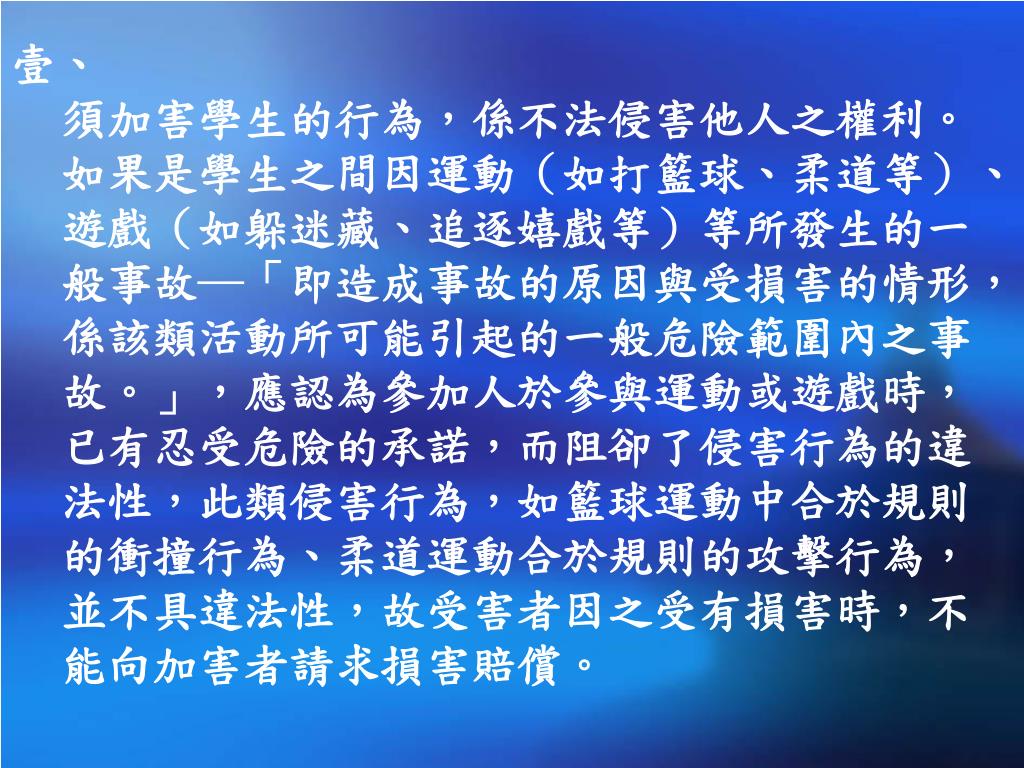 壹、

須加害學生的行為，係不法侵害他人之權利。如果是學生之間因運動（如打籃球、柔道等）、遊戲（如躲迷藏、追逐嬉戲等）等所發生的一般事故—「即造成事故的原因與受損害的情形，係該類活動所可能引起的一般危險範圍內之事故。」，應認為參加人於參與運動或遊戲時，已有忍受危險的承諾，而阻卻了侵害行為的違法性，此類侵害行為，如籃球運動中合於規則的衝撞行為、柔道運動合於規則的攻擊行為，並不具違法性，故受害者因之受有損害時，不能向加害者請求損害賠償。